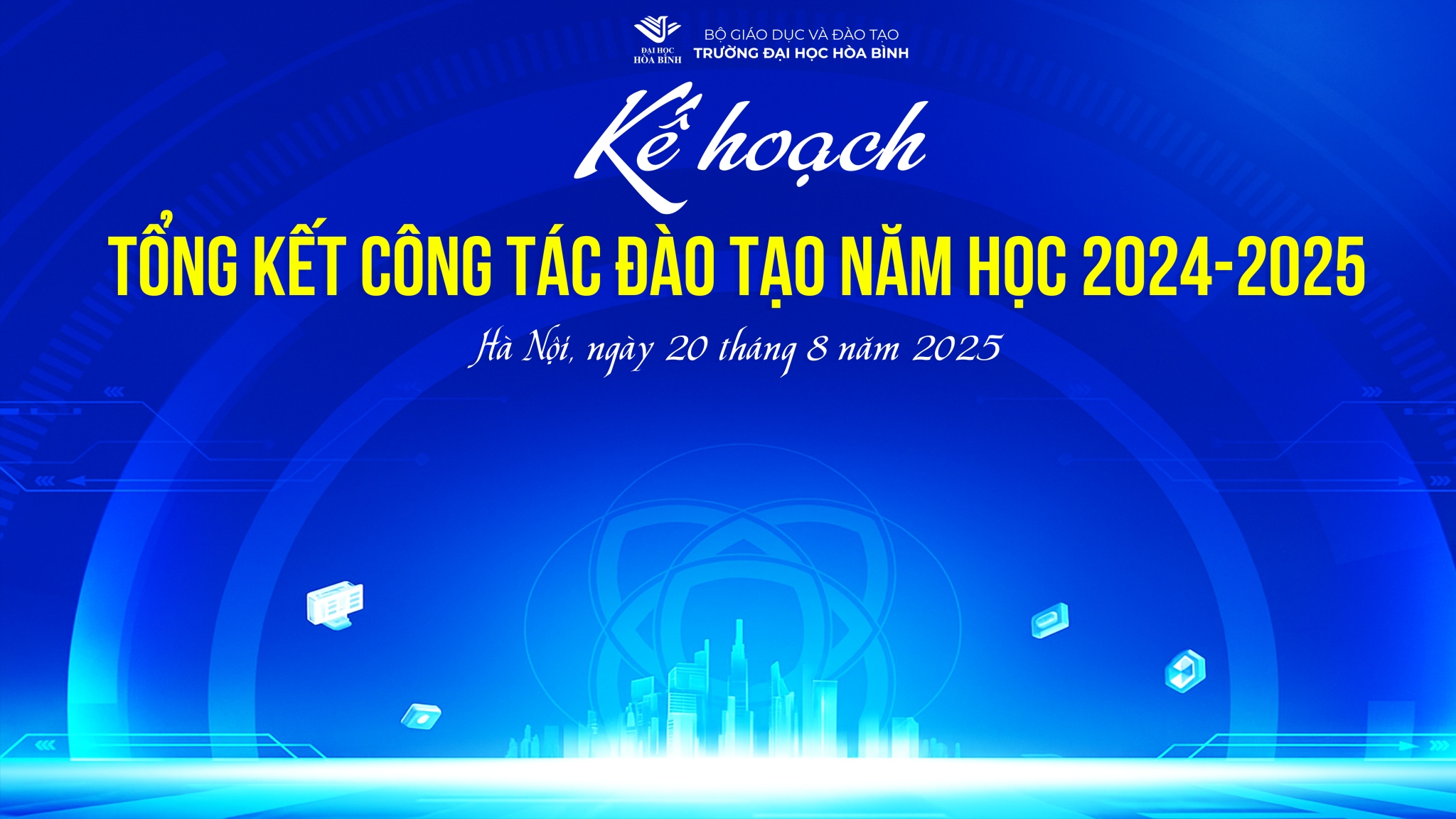 ĐẠI HỌC HÒA BÌNH

BỘ GIÁO DỤC VÀ ĐÀO TẠO
TRƯỜNG ĐẠI HỌC HÒA BÌNH

Kế hoạch

TỔNG KẾT CÔNG TÁC ĐÀO TẠO NĂM HỌC 2024-2025

Hà Nội, ngày 20 tháng 8 năm 2025